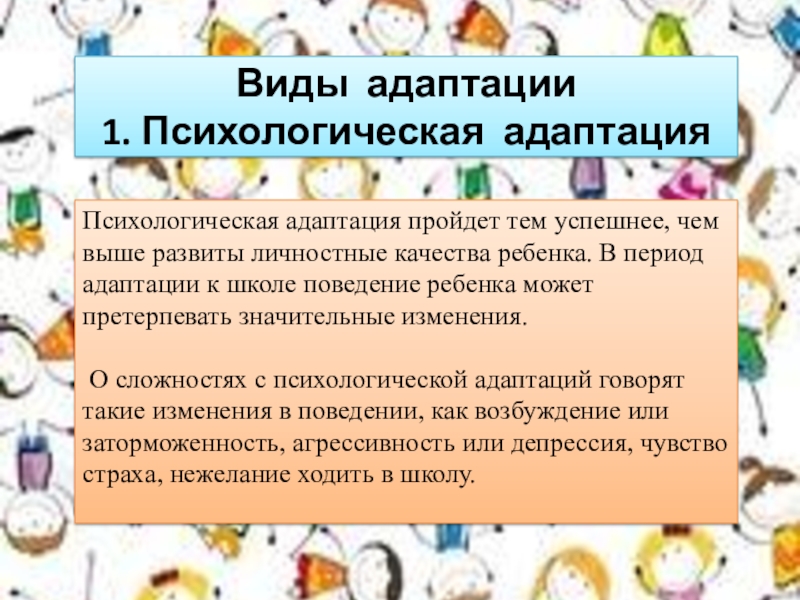 Виды адаптации
1. Психологическая адаптация

Психологическая адаптация пройдет тем успешнее, чем выше развиты личностные качества ребенка. В период адаптации к школе поведение ребенка может претерпевать значительные изменения.

О сложностях с психологической адаптаций говорят такие изменения в поведении, как возбуждение или заторможенность, агрессивность или депрессия, чувство страха, нежелание ходить в школу.